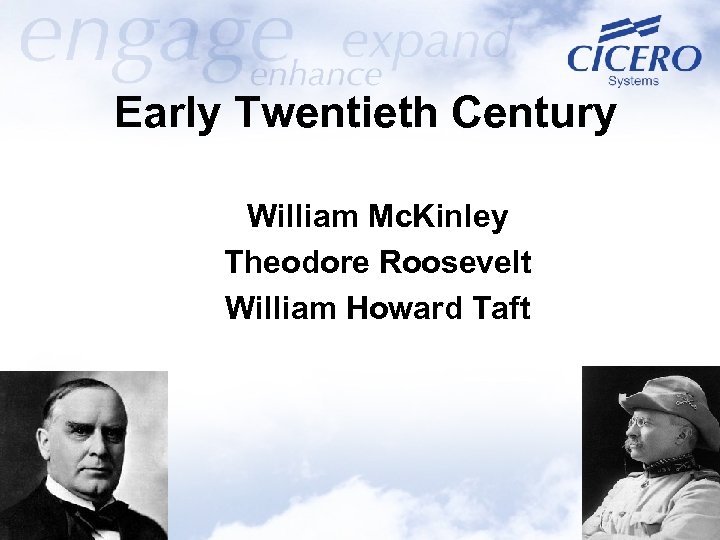 engage enhance expand

CICERO Systems

Early Twentieth Century

William McKinley
Theodore Roosevelt
William Howard Taft